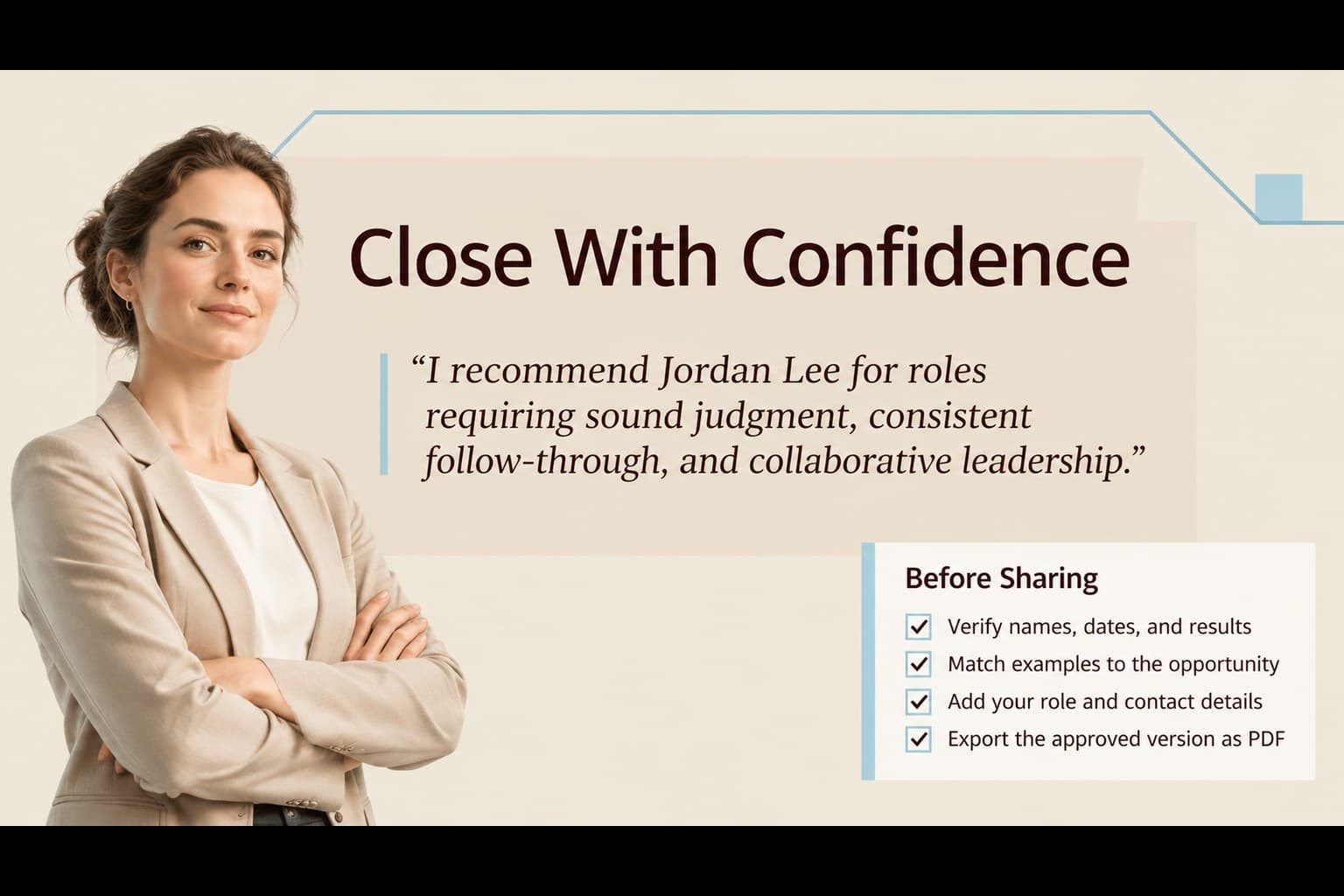 Close With Confidence

“I recommend Jordan Lee for roles requiring sound judgment, consistent follow-through, and collaborative leadership.”

Before Sharing

Verify names, dates, and results
Match examples to the opportunity
Add your role and contact details
Export the approved version as PDF